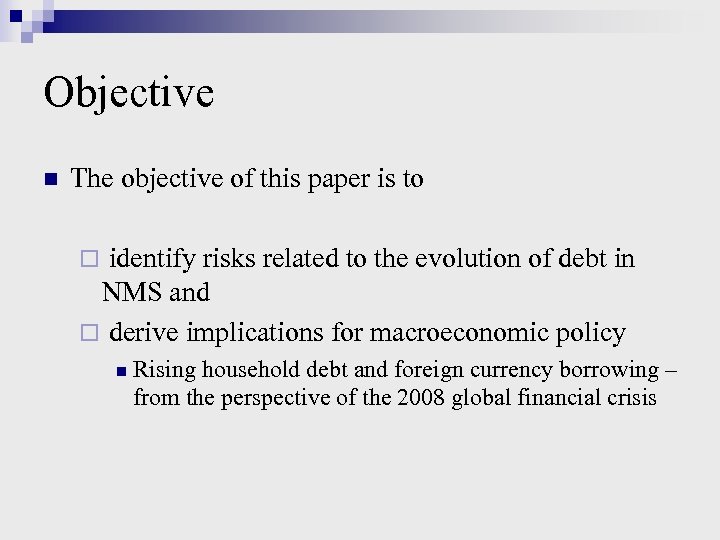 Objective

The objective of this paper is to

identify risks related to the evolution of debt in NMS and

derive implications for macroeconomic policy

Rising household debt and foreign currency borrowing – from the perspective of the 2008 global financial crisis